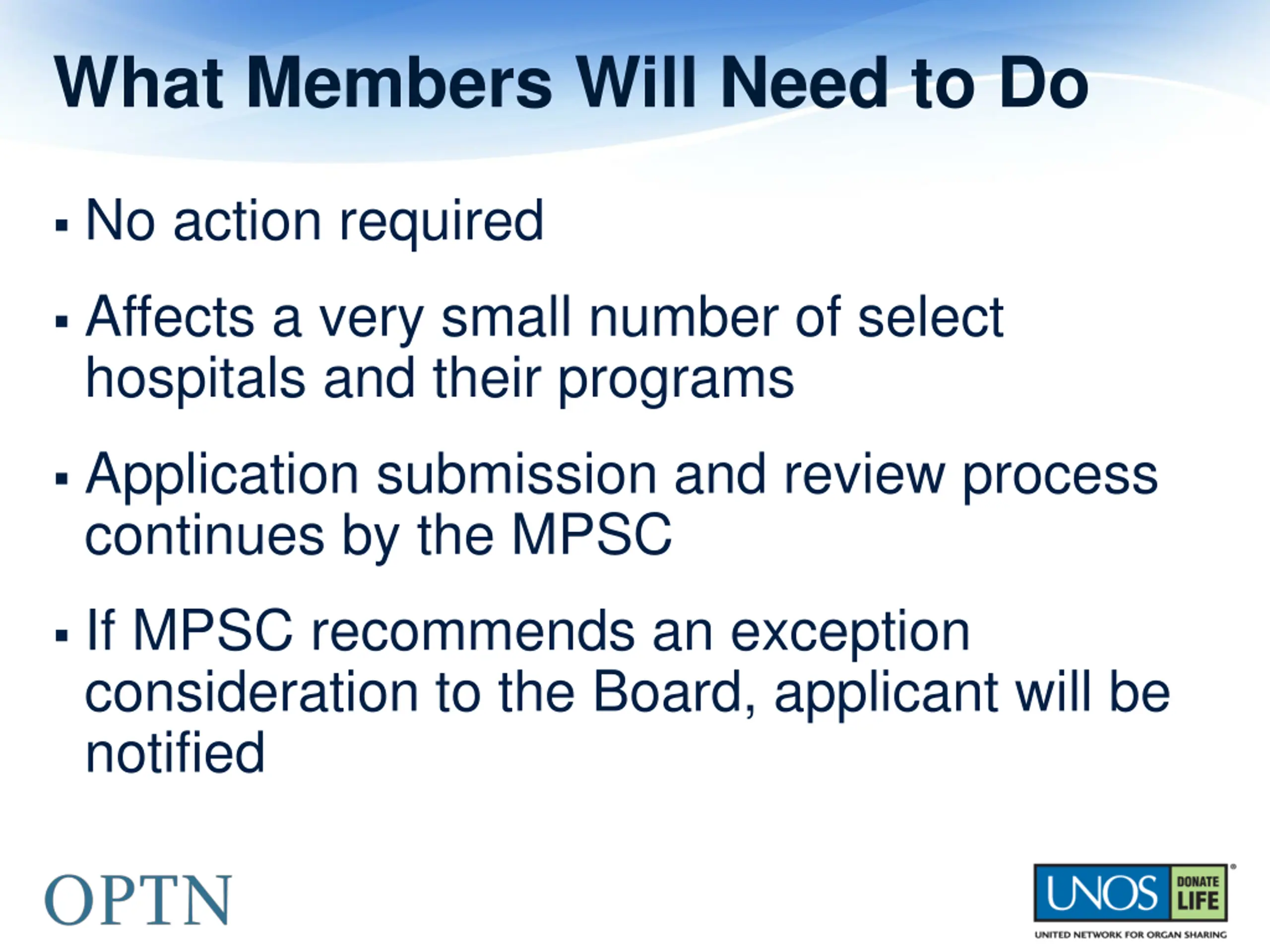 What Members Will Need to Do

▪ No action required

▪ Affects a very small number of select hospitals and their programs

▪ Application submission and review process continues by the MPSC

▪ If MPSC recommends an exception consideration to the Board, applicant will be notified

OPTN

UNOS DONATE LIFE
UNITED NETWORK FOR ORGAN SHARING